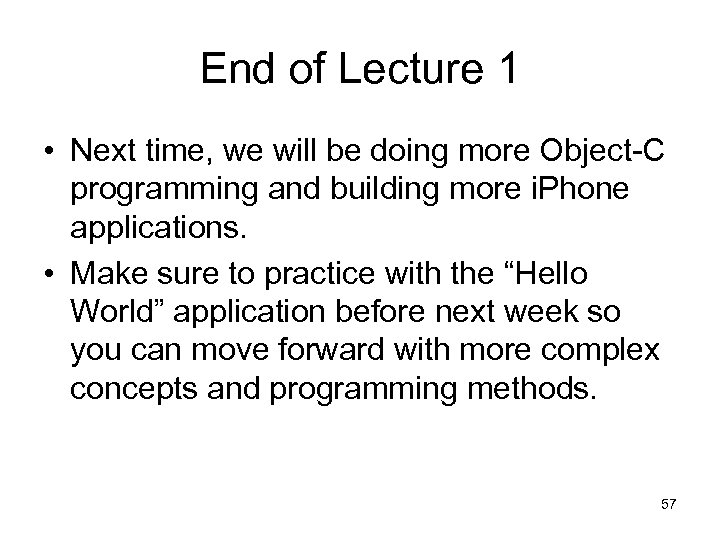 End of Lecture 1

• Next time, we will be doing more Object-C programming and building more iPhone applications.

• Make sure to practice with the “Hello World” application before next week so you can move forward with more complex concepts and programming methods.

57